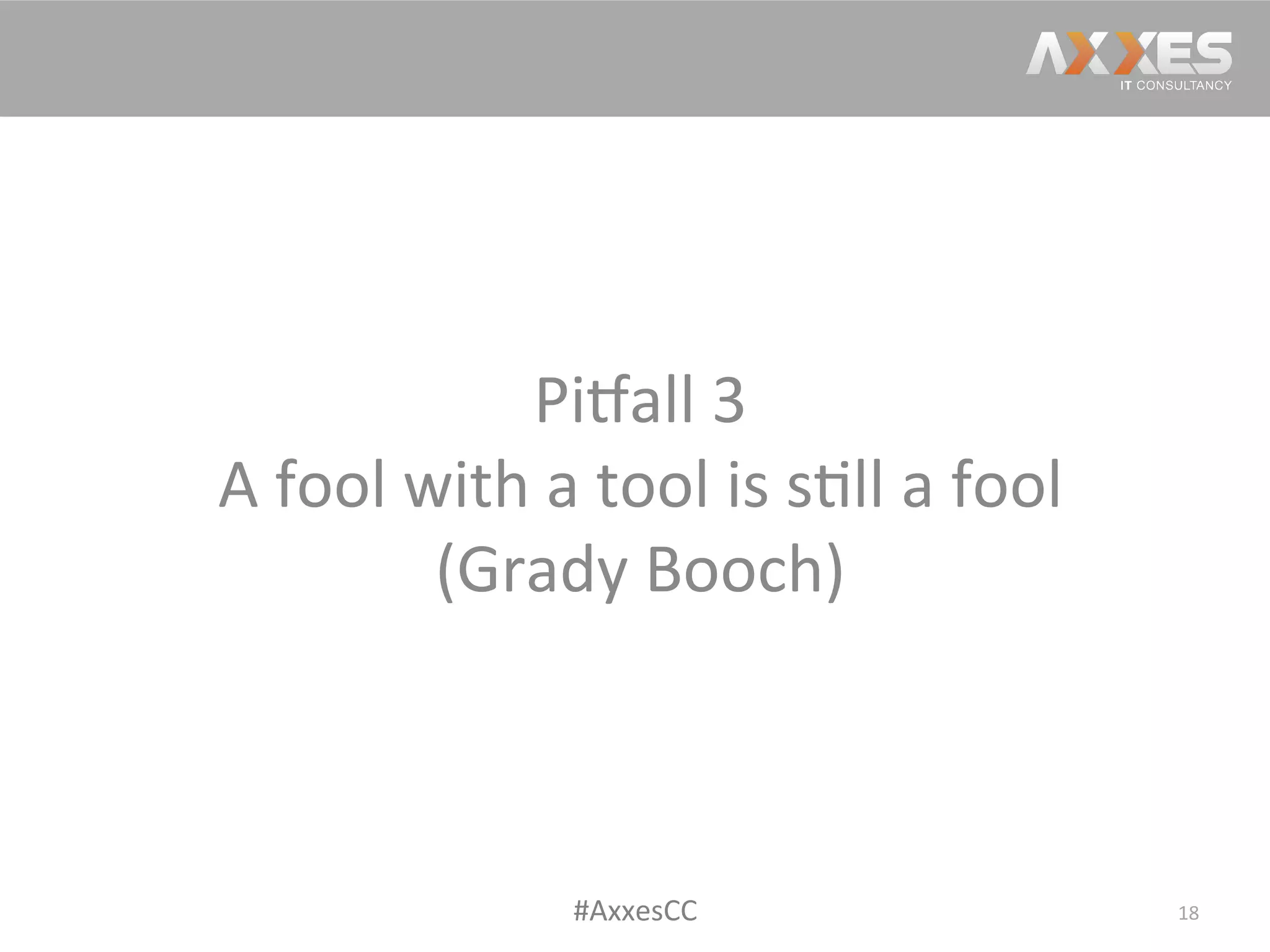 AXXES
IT CONSULTANCY

Pitfall 3
A fool with a tool is still a fool
(Grady Booch)

#AxxesCC

18